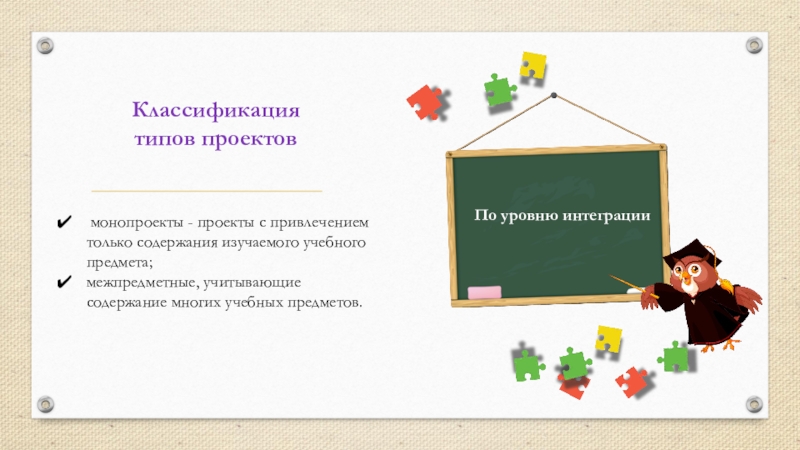 Классификация типов проектов

✔ монопроекты - проекты с привлечением только содержания изучаемого учебного предмета;
✔ межпредметные, учитывающие содержание многих учебных предметов.

По уровню интеграции